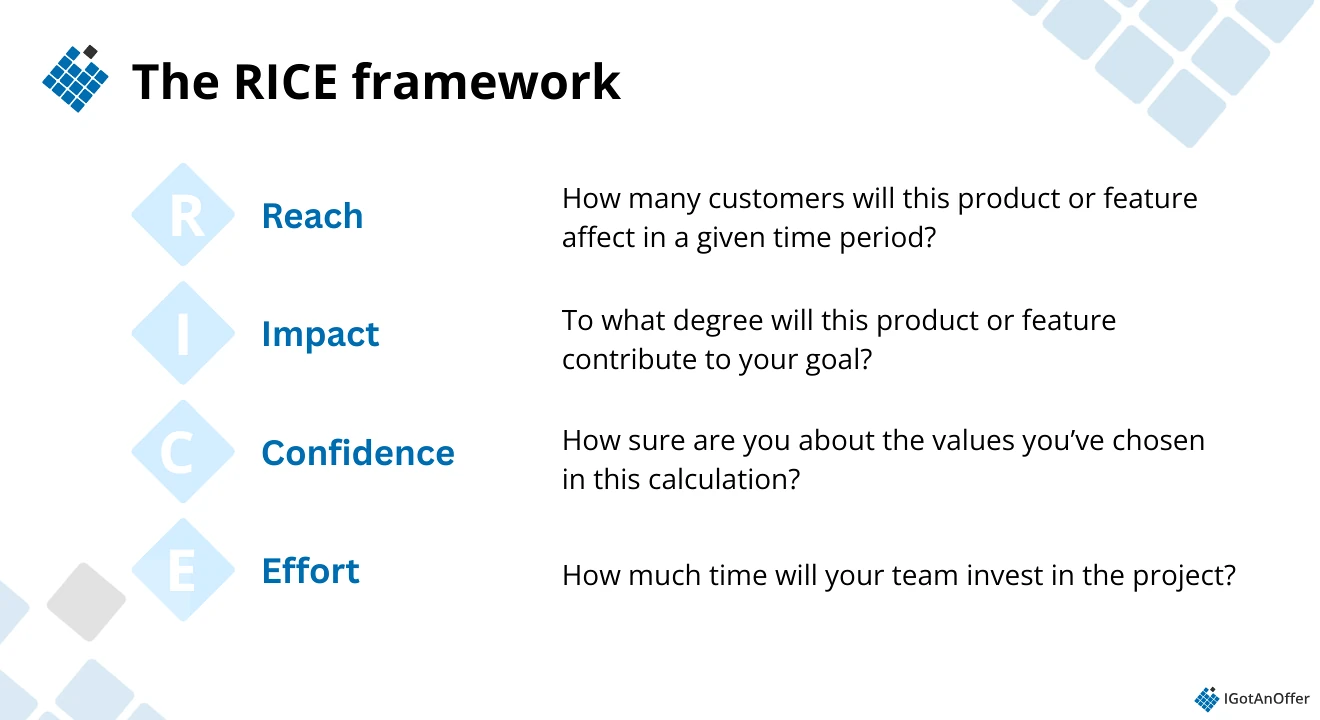 The RICE framework

R Reach How many customers will this product or feature affect in a given time period?

I Impact To what degree will this product or feature contribute to your goal?

C Confidence How sure are you about the values you've chosen in this calculation?

E Effort How much time will your team invest in the project?

IGotAnOffer